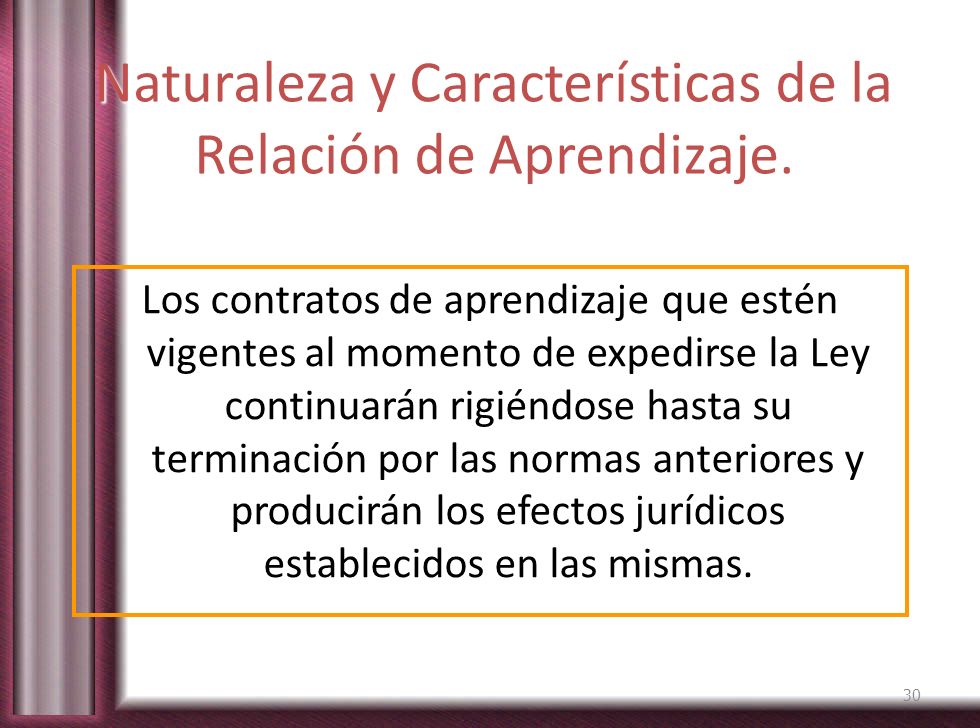 Naturaleza y Características de la Relación de Aprendizaje.

Los contratos de aprendizaje que estén vigentes al momento de expedirse la Ley continuarán rigiéndose hasta su terminación por las normas anteriores y producirán los efectos jurídicos establecidos en las mismas.

30